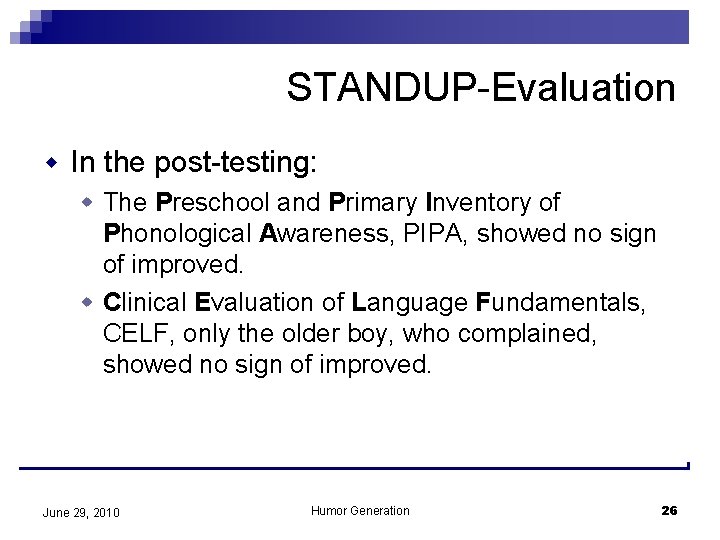 STANDUP-Evaluation

In the post-testing:

The Preschool and Primary Inventory of Phonological Awareness, PIPA, showed no sign of improved.

Clinical Evaluation of Language Fundamentals, CELF, only the older boy, who complained, showed no sign of improved.

June 29, 2010

Humor Generation

26